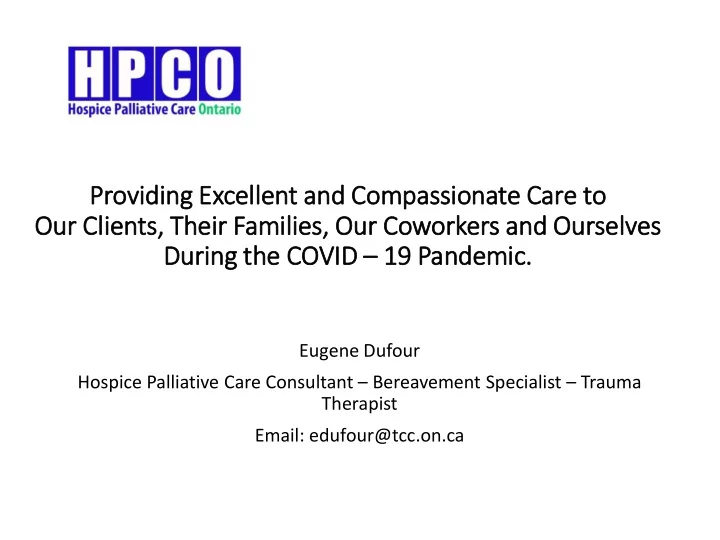 HPCO
Hospice Palliative Care Ontario

Providing Excellent and Compassionate Care to Our Clients, Their Families, Our Coworkers and Ourselves During the COVID – 19 Pandemic.

Eugene Dufour

Hospice Palliative Care Consultant – Bereavement Specialist – Trauma Therapist

Email: edufour@tcc.on.ca